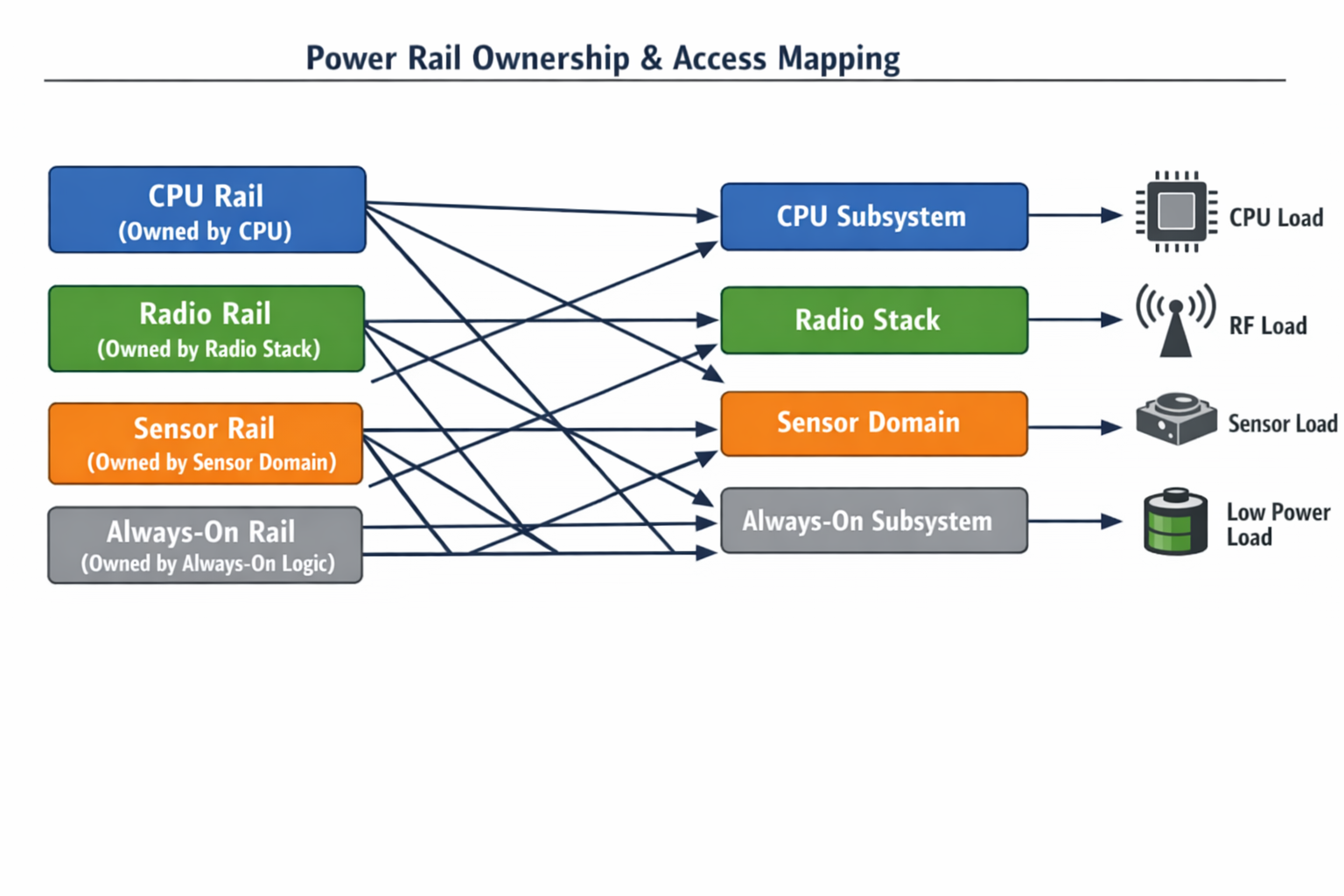 Power Rail Ownership & Access Mapping

CPU Rail
(Owned by CPU)

Radio Rail
(Owned by Radio Stack)

Sensor Rail
(Owned by Sensor Domain)

Always-On Rail
(Owned by Always-On Logic)

CPU Subsystem

Radio Stack

Sensor Domain

Always-On Subsystem

CPU Load

RF Load

Sensor Load

Low Power Load